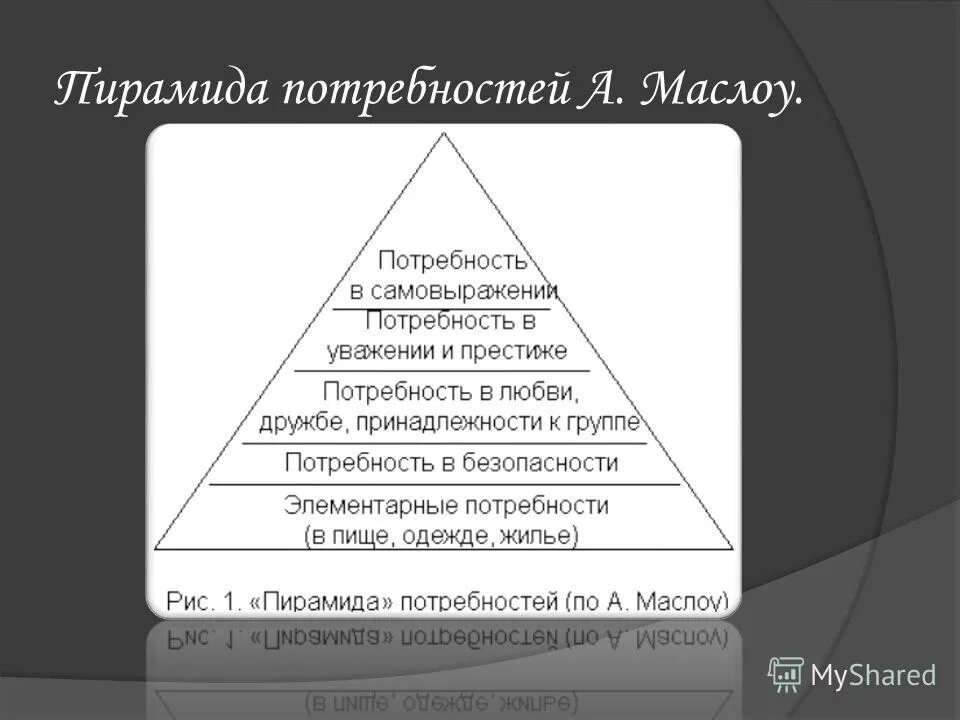 Пирамида потребностей А. Маслоу.

Потребность в самовыражении

Потребность в уважении и престиже

Потребность в любви, дружбе, принадлежности к группе

Потребность в безопасности

Элементарные потребности (в пище, одежде, жилье)

Рис. 1. «Пирамида» потребностей (по А. Маслоу)

MyShared